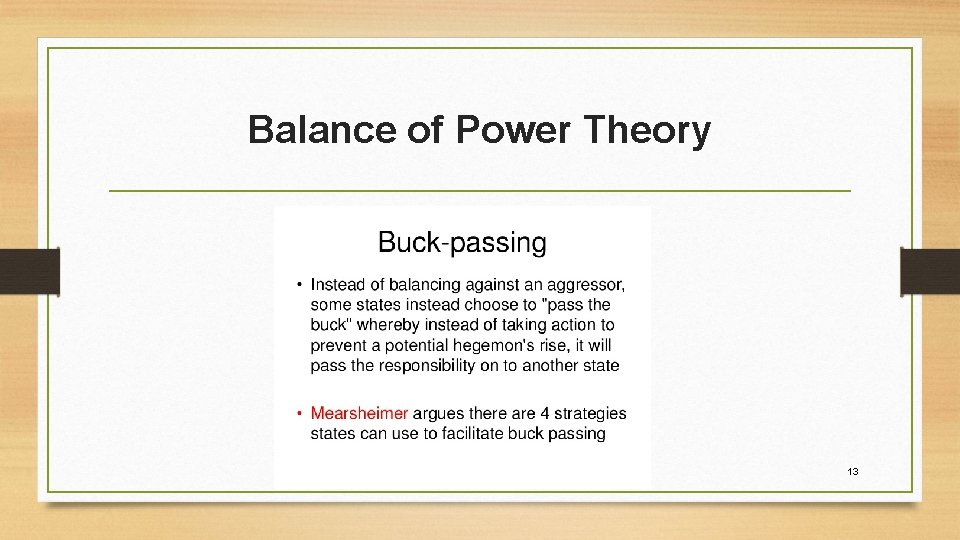 Balance of Power Theory

Buck-passing

• Instead of balancing against an aggressor, some states instead choose to "pass the buck" whereby instead of taking action to prevent a potential hegemon's rise, it will pass the responsibility on to another state

• Mearsheimer argues there are 4 strategies states can use to facilitate buck passing

13